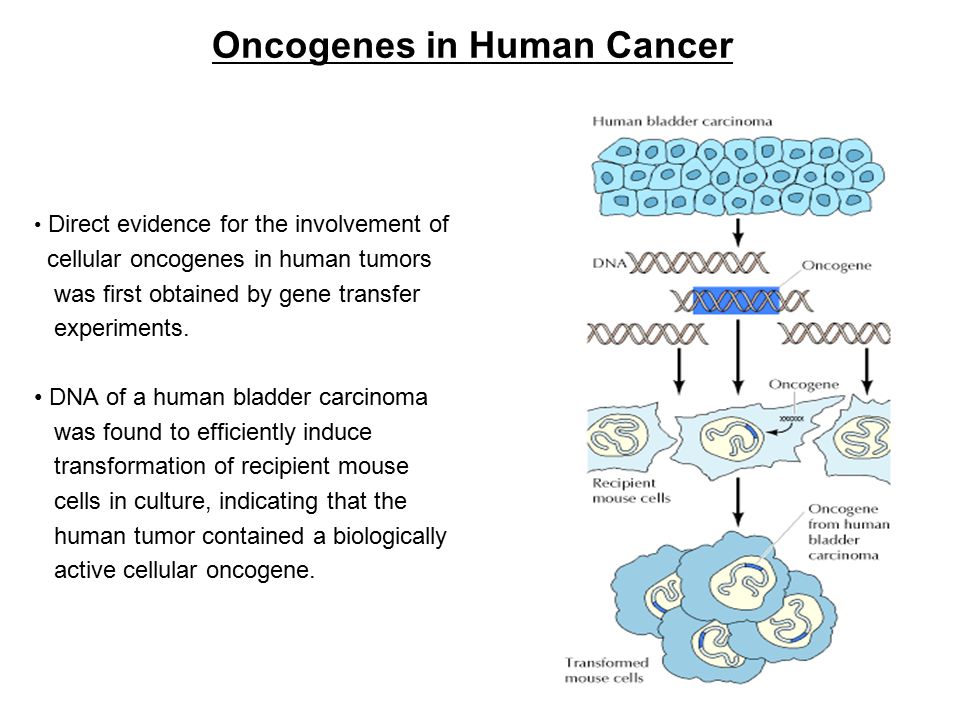 Oncogenes in Human Cancer

• Direct evidence for the involvement of cellular oncogenes in human tumors was first obtained by gene transfer experiments.

• DNA of a human bladder carcinoma was found to efficiently induce transformation of recipient mouse cells in culture, indicating that the human tumor contained a biologically active cellular oncogene.

Human bladder carcinoma

DNA

Oncogene

Oncogene

Recipient mouse cells

Oncogene from human bladder carcinoma

Transformed mouse cells